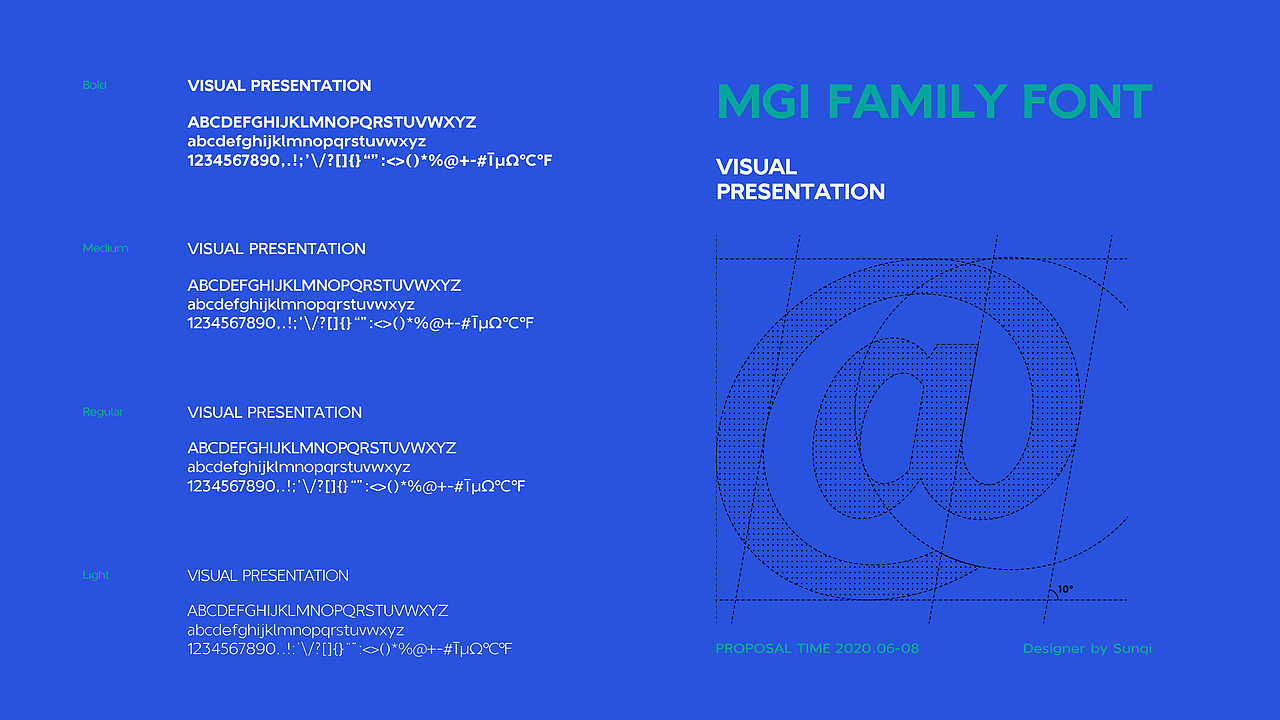 Bold

VISUAL PRESENTATION

ABCDEFGHIJKLMNOPQRSTUVWXYZ
abcdefghijklmnopqrstuvwxyz
1234567890,.!;'\/?[]{}"":<>()*%@+-#ĪμΩ°C°F

Medium

VISUAL PRESENTATION

ABCDEFGHIJKLMNOPQRSTUVWXYZ
abcdefghijklmnopqrstuvwxyz
1234567890,.!;'\/?[]{}"":<>()*%@+-#ĪμΩ°C°F

Regular

VISUAL PRESENTATION

ABCDEFGHIJKLMNOPQRSTUVWXYZ
abcdefghijklmnopqrstuvwxyz
1234567890,.!;'\/?[]{}"":<>()*%@+-#ĪμΩ°C°F

Light

VISUAL PRESENTATION

ABCDEFGHIJKLMNOPQRSTUVWXYZ
abcdefghijklmnopqrstuvwxyz
1234567890,.!;'\/?[]{}"":<>()*%@+-#ĪμΩ°C°F

MGI FAMILY FONT

VISUAL
PRESENTATION

10°

PROPOSAL TIME 2020.06-08

Designer by Sunqi